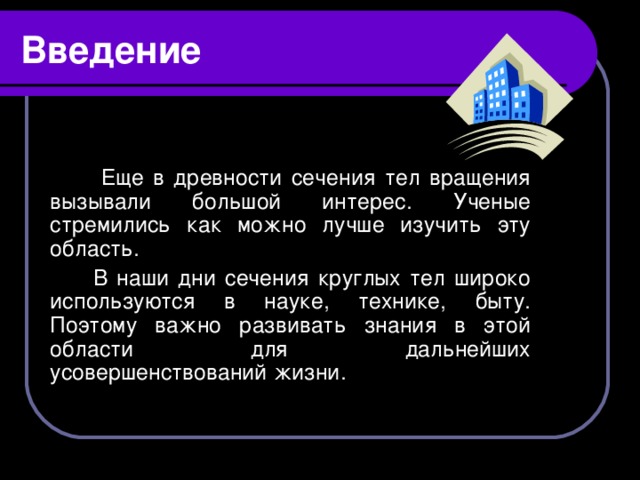 Введение

Еще в древности сечения тел вращения вызывали большой интерес. Ученые стремились как можно лучше изучить эту область.

В наши дни сечения круглых тел широко используются в науке, технике, быту. Поэтому важно развивать знания в этой области для дальнейших усовершенствований жизни.